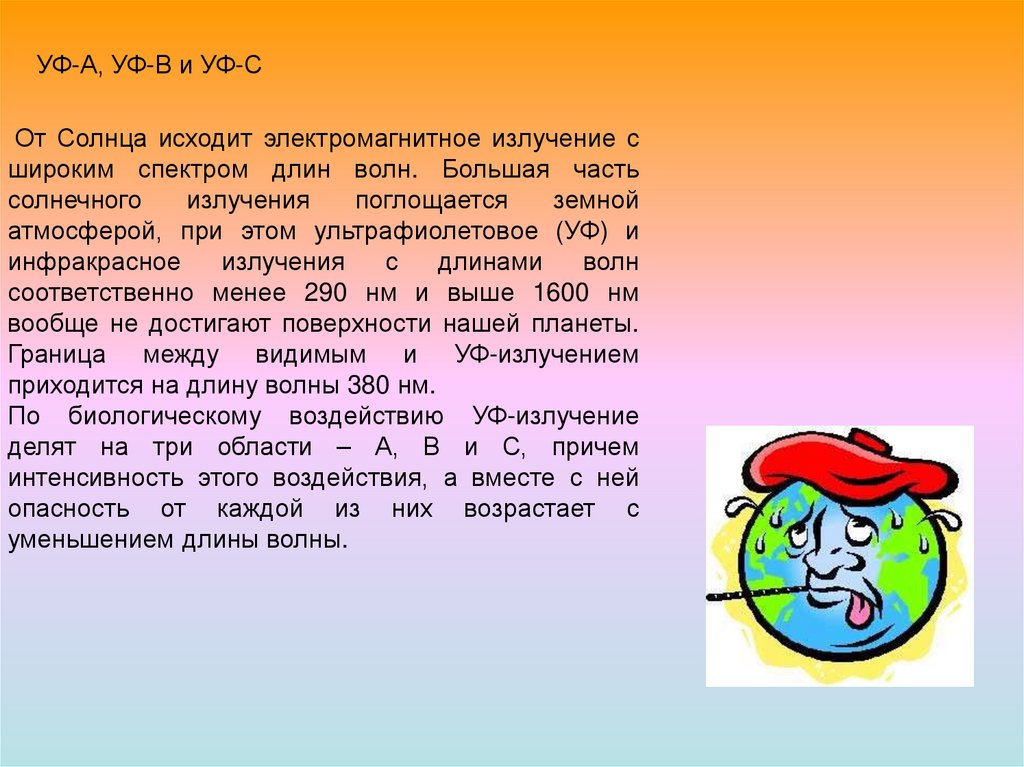 УФ-А, УФ-В и УФ-С

От Солнца исходит электромагнитное излучение с широким спектром длин волн. Большая часть солнечного излучения поглощается земной атмосферой, при этом ультрафиолетовое (УФ) и инфракрасное излучения с длинами волн соответственно менее 290 нм и выше 1600 нм вообще не достигают поверхности нашей планеты. Граница между видимым и УФ-излучением приходится на длину волны 380 нм.
По биологическому воздействию УФ-излучение делят на три области – А, В и С, причем интенсивность этого воздействия, а вместе с ней опасность от каждой из них возрастает с уменьшением длины волны.